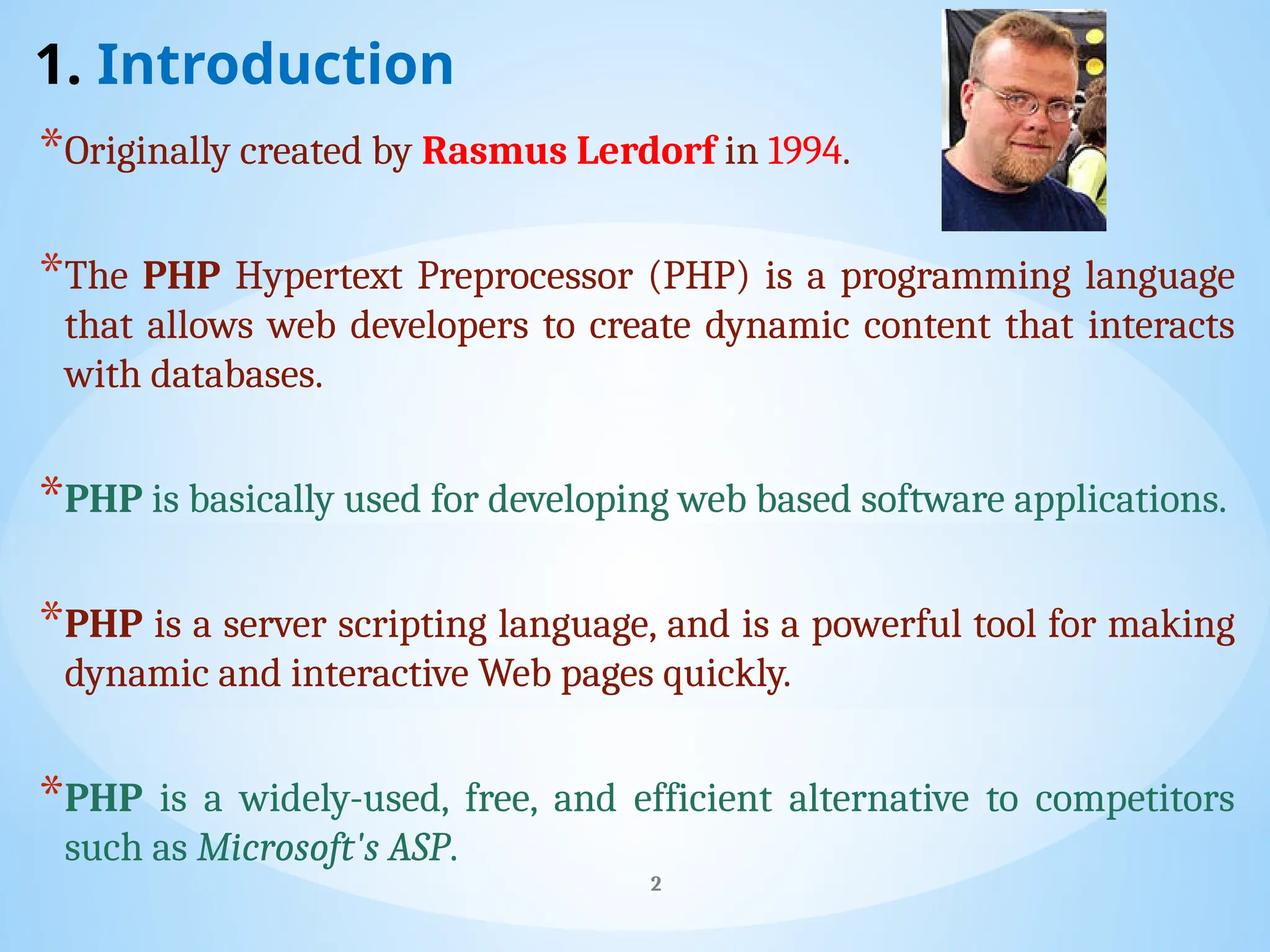 1. Introduction

*Originally created by Rasmus Lerdorf in 1994.

*The PHP Hypertext Preprocessor (PHP) is a programming language that allows web developers to create dynamic content that interacts with databases.

*PHP is basically used for developing web based software applications.

*PHP is a server scripting language, and is a powerful tool for making dynamic and interactive Web pages quickly.

*PHP is a widely-used, free, and efficient alternative to competitors such as Microsoft's ASP.

2